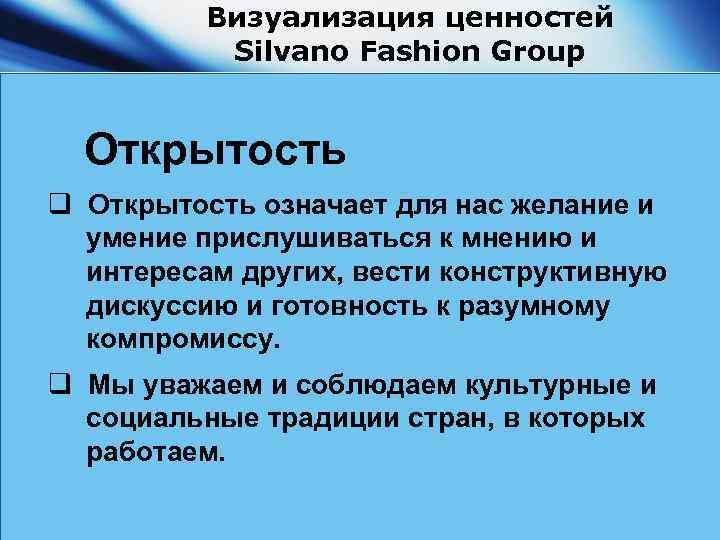 Визуализация ценностей
Silvano Fashion Group

Открытость

❑ Открытость означает для нас желание и умение прислушиваться к мнению и интересам других, вести конструктивную дискуссию и готовность к разумному компромиссу.

❑ Мы уважаем и соблюдаем культурные и социальные традиции стран, в которых работаем.